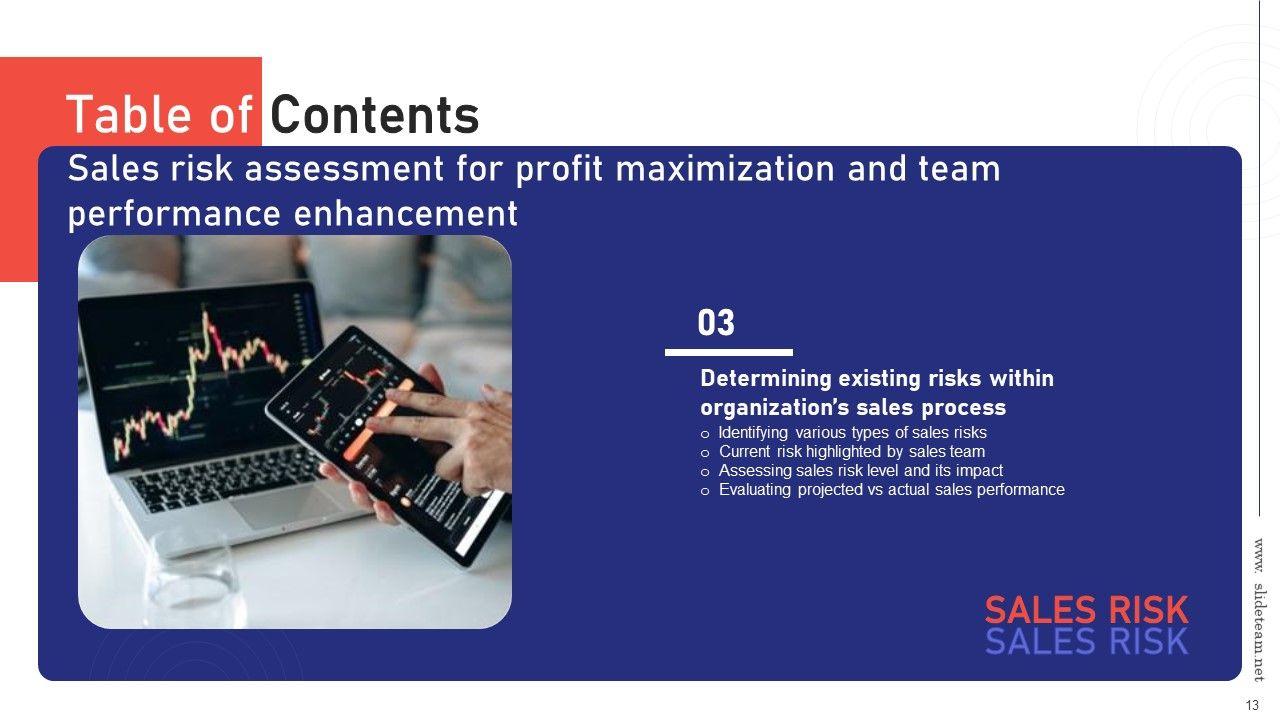 Table of Contents

Sales risk assessment for profit maximization and team performance enhancement

03

Determining existing risks within organization's sales process

o Identifying various types of sales risks
o Current risk highlighted by sales team
o Assessing sales risk level and its impact
o Evaluating projected vs actual sales performance

SALES RISK
SALES RISK

www. slideteam.net

13